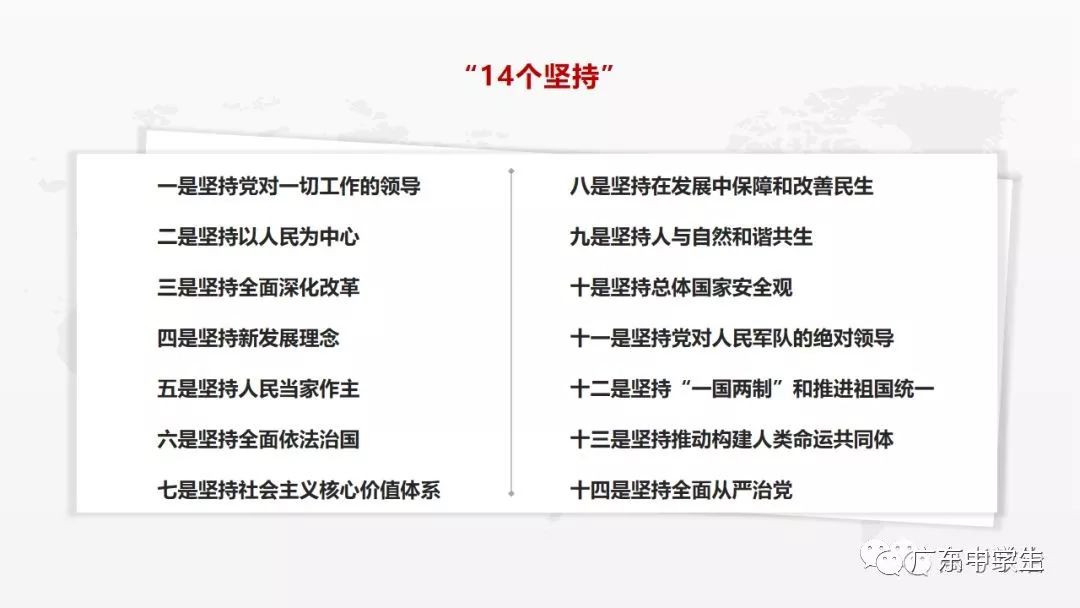 “14个坚持”

一是坚持党对一切工作的领导

二是坚持以人民为中心

三是坚持全面深化改革

四是坚持新发展理念

五是坚持人民当家作主

六是坚持全面依法治国

七是坚持社会主义核心价值体系

八是坚持在发展中保障和改善民生

九是坚持人与自然和谐共生

十是坚持总体国家安全观

十一是坚持党对人民军队的绝对领导

十二是坚持“一国两制”和推进祖国统一

十三是坚持推动构建人类命运共同体

十四是坚持全面从严治党

广东中学生